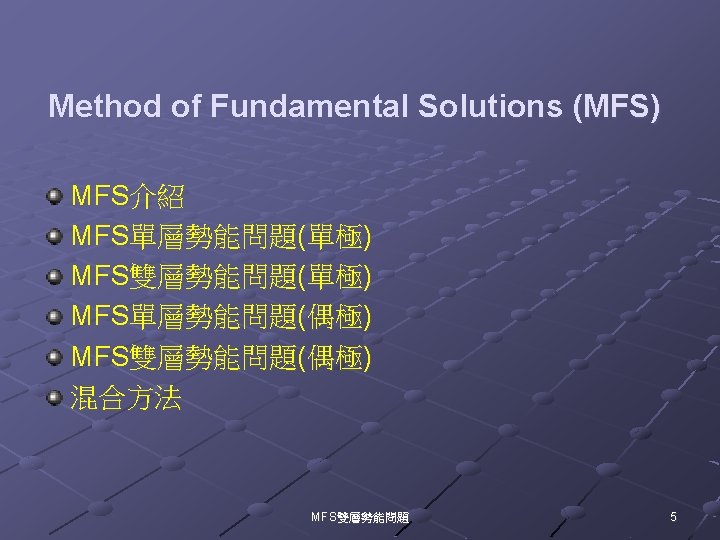 Method of Fundamental Solutions (MFS)

MFS介紹
MFS單層勢能問題(單極)
MFS雙層勢能問題(單極)
MFS單層勢能問題(偶極)
MFS雙層勢能問題(偶極)
混合方法

MFS雙層勢能問題

5